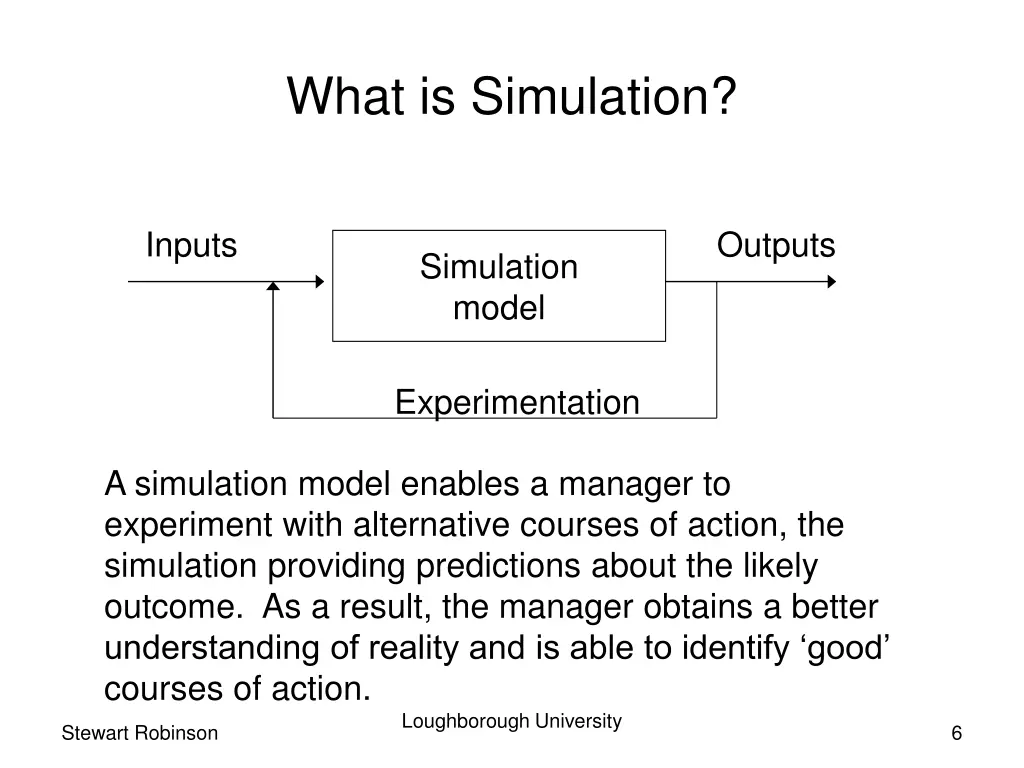 What is Simulation?

Inputs

Simulation model

Outputs

Experimentation

A simulation model enables a manager to experiment with alternative courses of action, the simulation providing predictions about the likely outcome. As a result, the manager obtains a better understanding of reality and is able to identify ‘good’ courses of action.

Stewart Robinson

Loughborough University

6